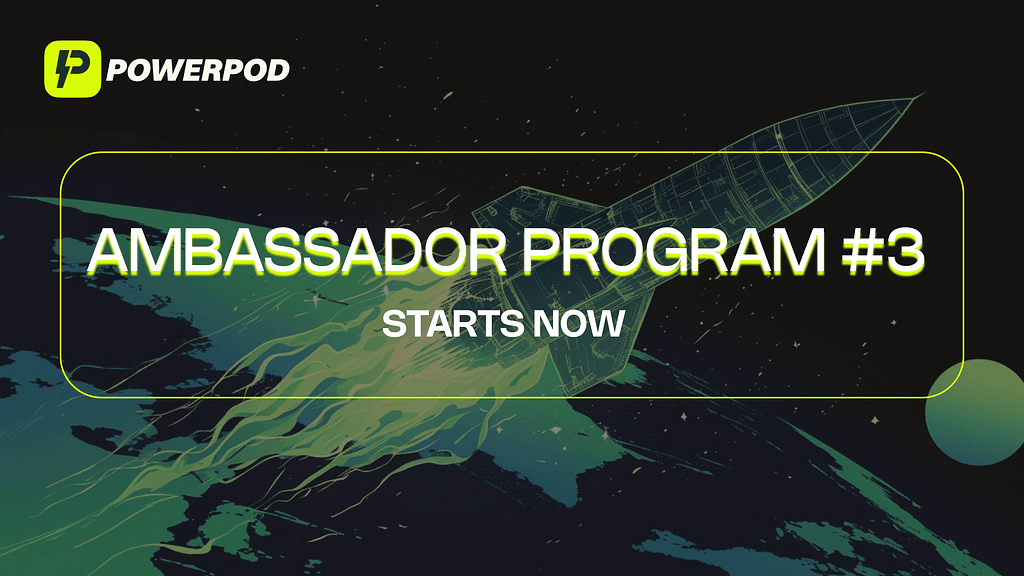 POWERPOD

AMBASSADOR PROGRAM #3

STARTS NOW